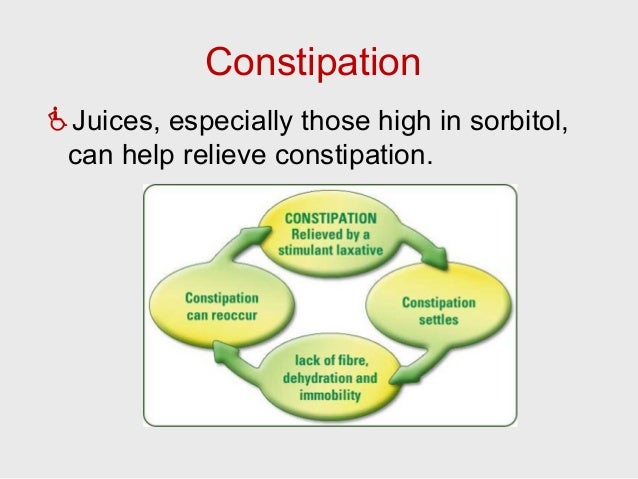 Constipation

Juices, especially those high in sorbitol, can help relieve constipation.

CONSTIPATION
Relieved by a stimulant laxative

Constipation settles

lack of fibre, dehydration and immobility

Constipation can reoccur